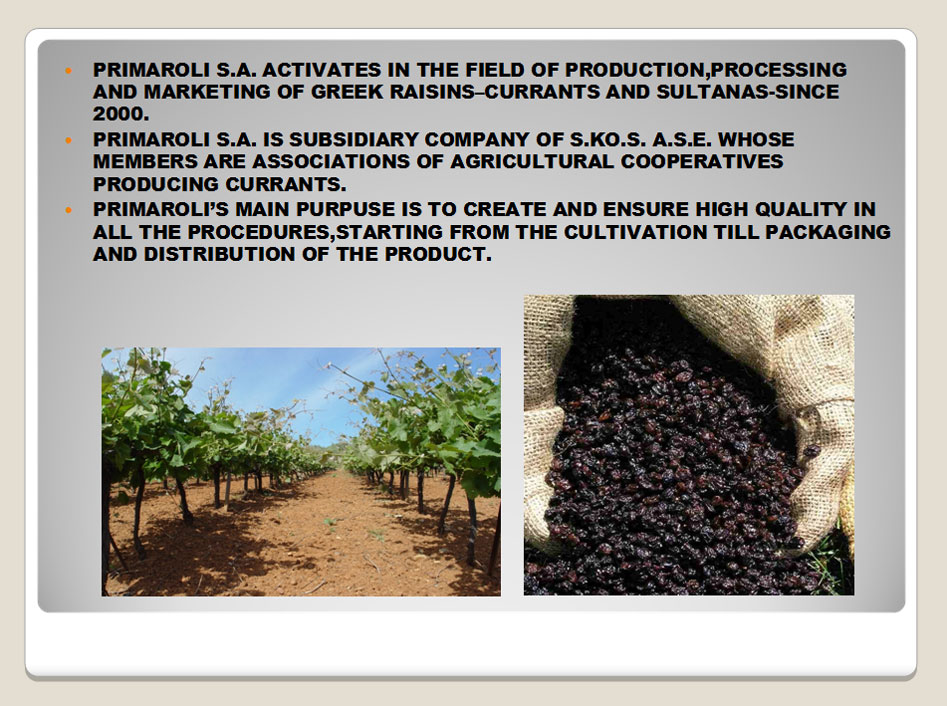 - PRIMAROLI S.A. ACTIVATES IN THE FIELD OF PRODUCTION,PROCESSING AND MARKETING OF GREEK RAISINS–CURRANTS AND SULTANAS-SINCE 2000.
- PRIMAROLI S.A. IS SUBSIDIARY COMPANY OF S.KO.S. A.S.E. WHOSE MEMBERS ARE ASSOCIATIONS OF AGRICULTURAL COOPERATIVES PRODUCING CURRANTS.
- PRIMAROLI'S MAIN PURPUSE IS TO CREATE AND ENSURE HIGH QUALITY IN ALL THE PROCEDURES,STARTING FROM THE CULTIVATION TILL PACKAGING AND DISTRIBUTION OF THE PRODUCT.